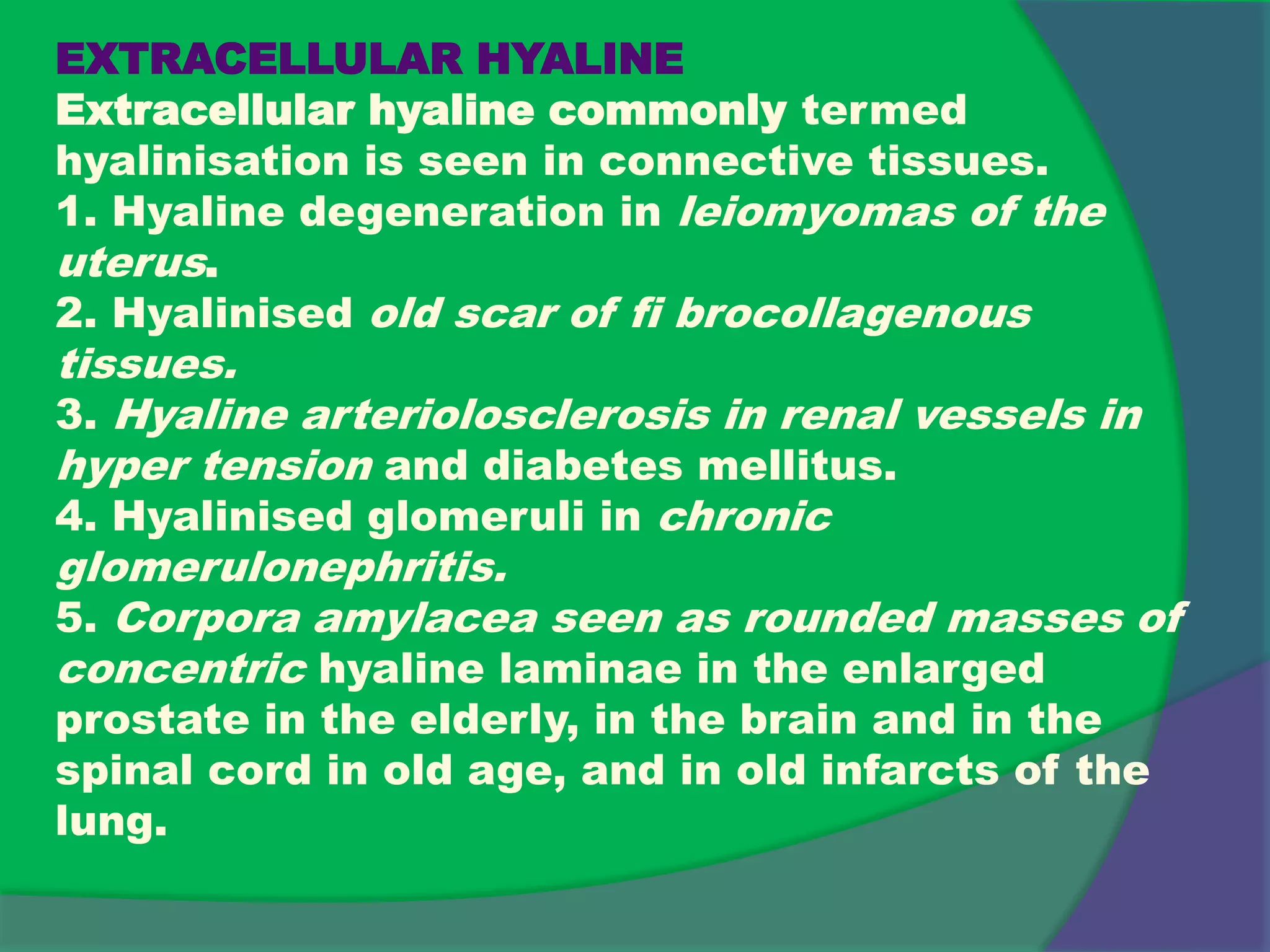 EXTRACELLULAR HYALINE
Extracellular hyaline commonly termed hyalinisation is seen in connective tissues.
1. Hyaline degeneration in leiomyomas of the uterus.
2. Hyalinised old scar of fi brocollagenous tissues.
3. Hyaline arteriolosclerosis in renal vessels in hyper tension and diabetes mellitus.
4. Hyalinised glomeruli in chronic glomerulonephritis.
5. Corpora amylacea seen as rounded masses of concentric hyaline laminae in the enlarged prostate in the elderly, in the brain and in the spinal cord in old age, and in old infarcts of the lung.